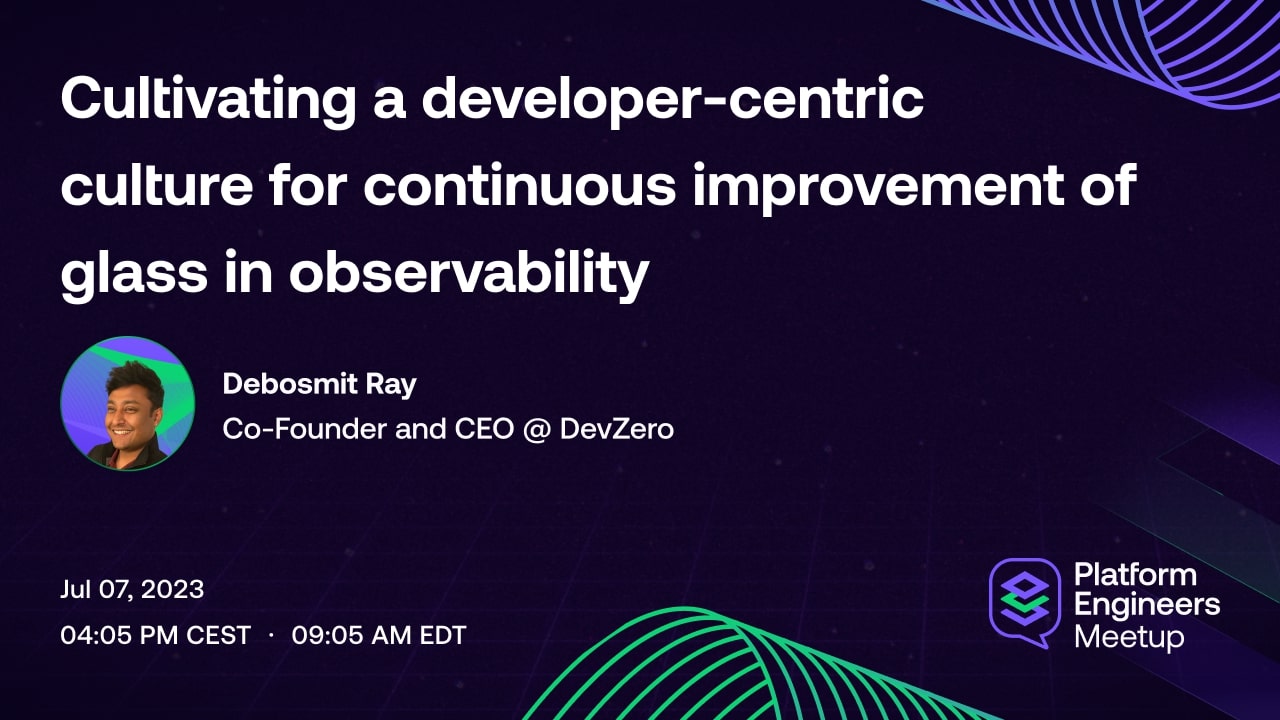 Cultivating a developer-centric culture for continuous improvement of glass in observability

Debosmit Ray
Co-Founder and CEO @ DevZero

Jul 07, 2023
04:05 PM CEST · 09:05 AM EDT

Platform Engineers Meetup